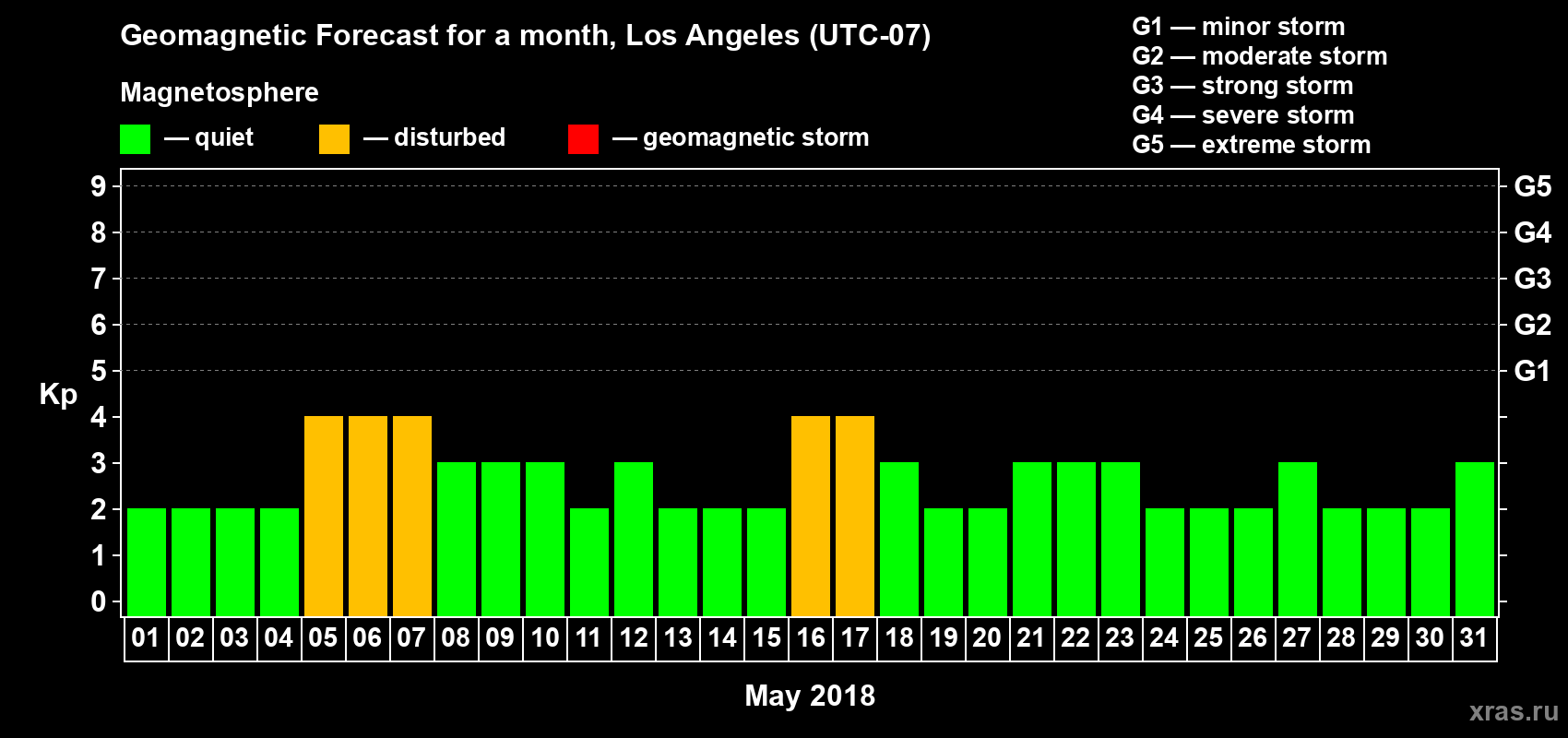 Geomagnetic Forecast for a month, Los Angeles (UTC-07)

Magnetosphere

— quiet — disturbed — geomagnetic storm

G1 — minor storm
G2 — moderate storm
G3 — strong storm
G4 — severe storm
G5 — extreme storm

Kp

9 8 7 6 5 4 3 2 1 0

G5 G4 G3 G2 G1

01 02 03 04 05 06 07 08 09 10 11 12 13 14 15 16 17 18 19 20 21 22 23 24 25 26 27 28 29 30 31

May 2018

xras.ru